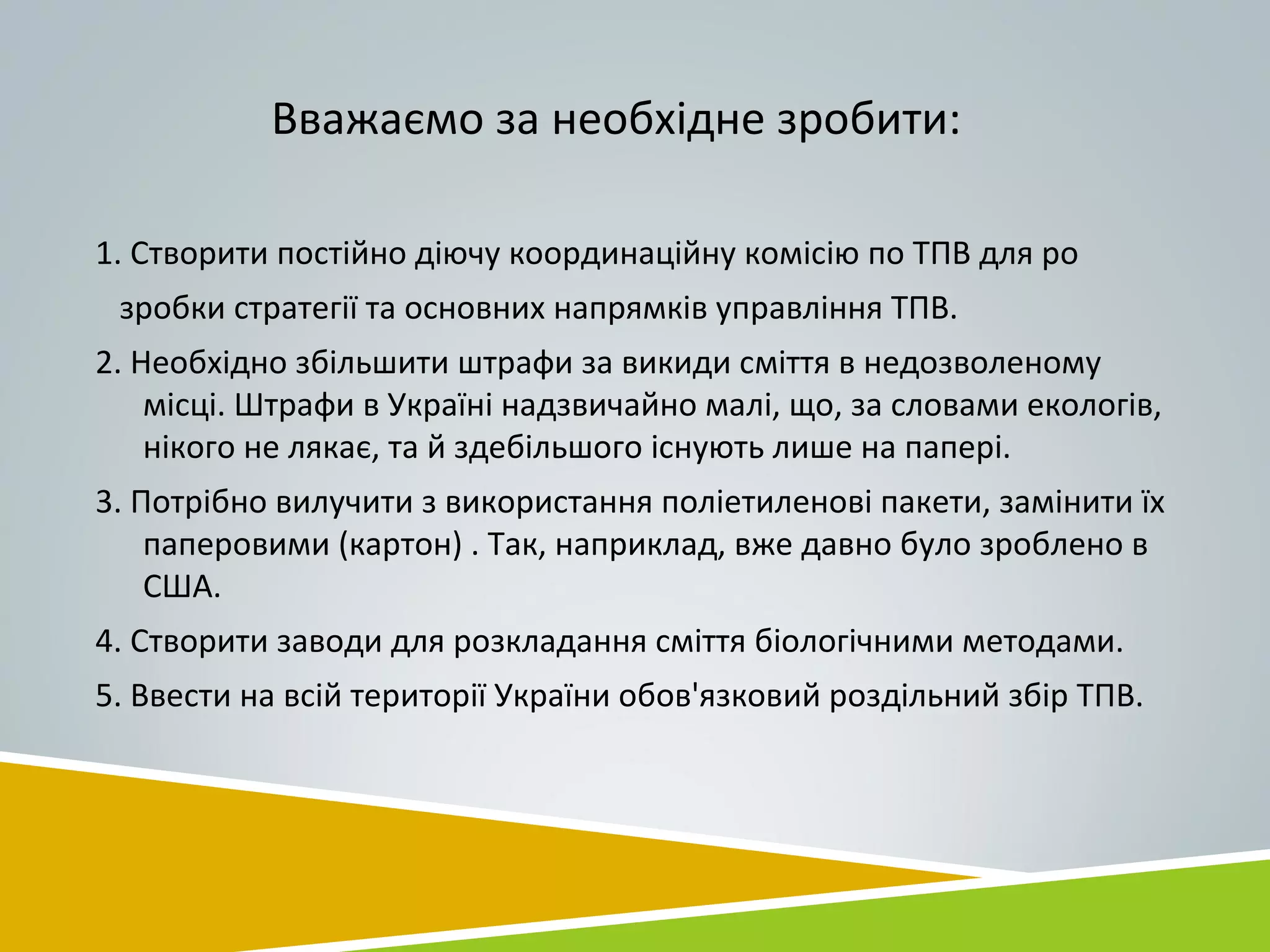 Вважаємо за необхідне зробити:

1. Створити постійно діючу координаційну комісію по ТПВ для ро

зробки стратегії та основних напрямків управління ТПВ.

2. Необхідно збільшити штрафи за викиди сміття в недозволеному місці. Штрафи в Україні надзвичайно малі, що, за словами екологів, нікого не лякає, та й здебільшого існують лише на папері.

3. Потрібно вилучити з використання поліетиленові пакети, замінити їх паперовими (картон) . Так, наприклад, вже давно було зроблено в США.

4. Створити заводи для розкладання сміття біологічними методами.

5. Ввести на всій території України обов'язковий роздільний збір ТПВ.